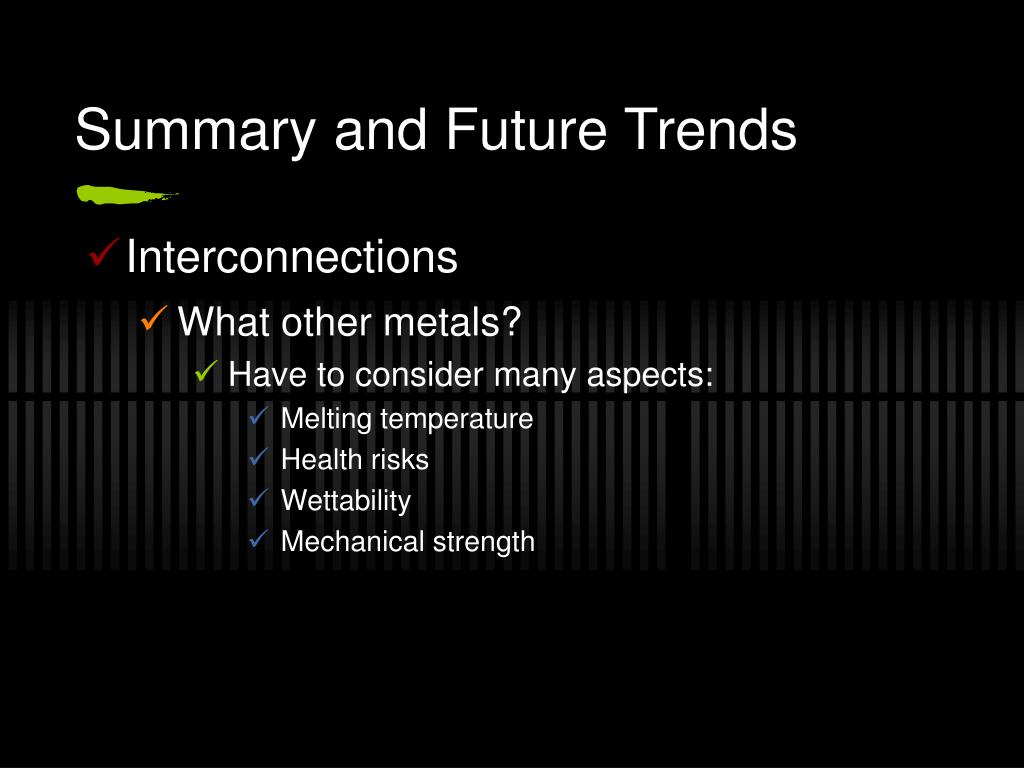 Summary and Future Trends

✓ Interconnections

✓ What other metals?

✓ Have to consider many aspects:

✓ Melting temperature

✓ Health risks

✓ Wettability

✓ Mechanical strength